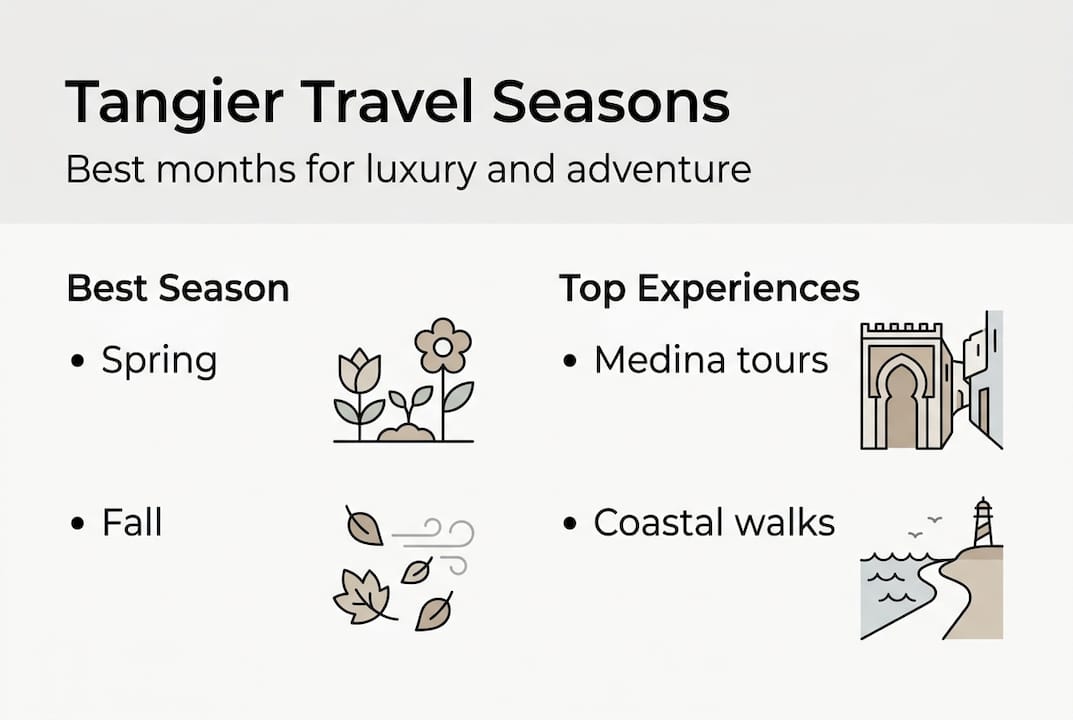 Tangier Travel Seasons

Best months for luxury and adventure

Best Season

• Spring

• Fall

Top Experiences

• Medina tours

• Coastal walks